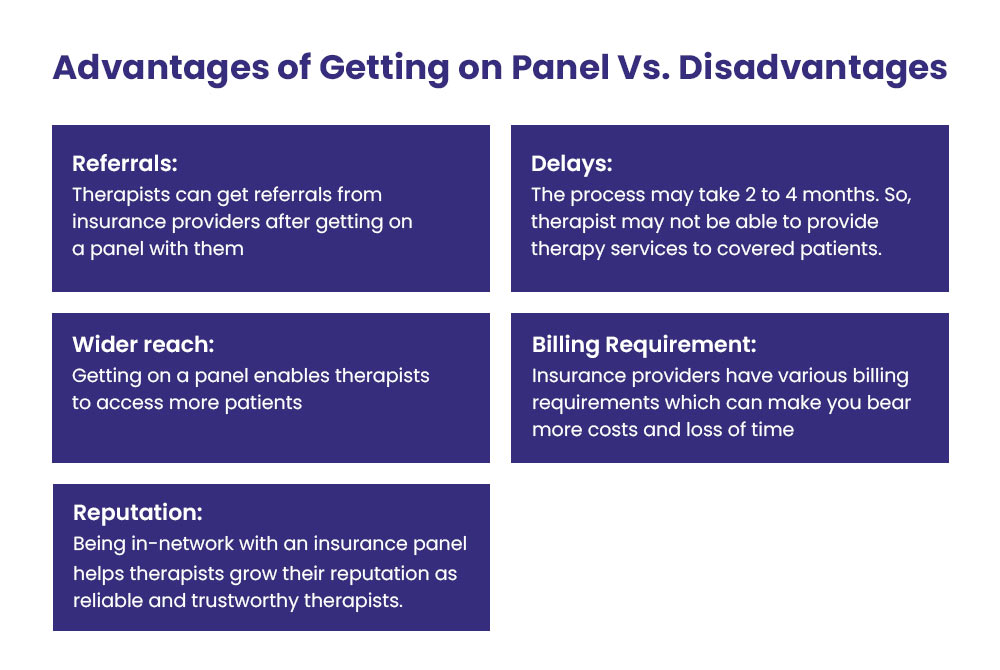 Advantages of Getting on Panel Vs. Disadvantages

Referrals:
Therapists can get referrals from insurance providers after getting on a panel with them

Wider reach:
Getting on a panel enables therapists to access more patients

Reputation:
Being in-network with an insurance panel helps therapists grow their reputation as reliable and trustworthy therapists.

Delays:
The process may take 2 to 4 months. So, therapist may not be able to provide therapy services to covered patients.

Billing Requirement:
Insurance providers have various billing requirements which can make you bear more costs and loss of time